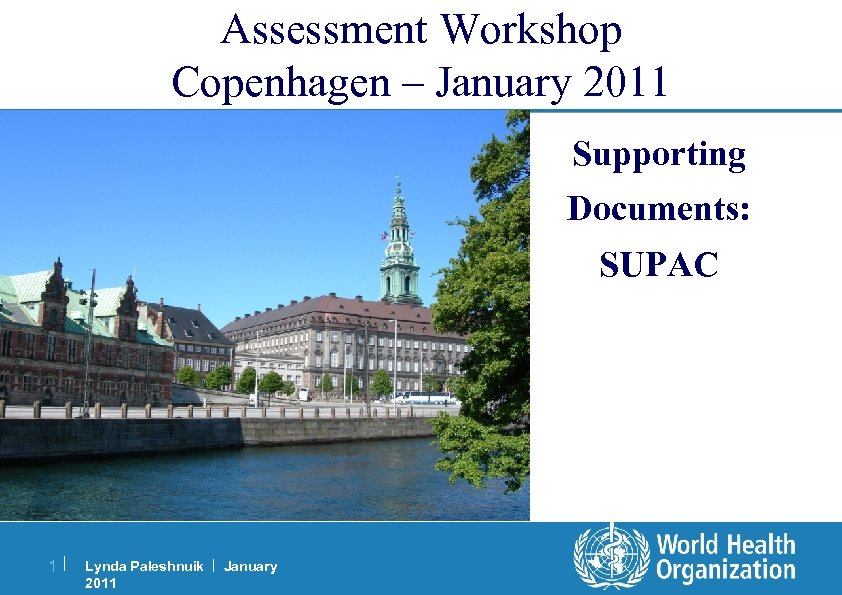 Assessment Workshop
Copenhagen – January 2011

Supporting
Documents:
SUPAC

1 | Lynda Paleshnuik | January 2011

World Health Organization